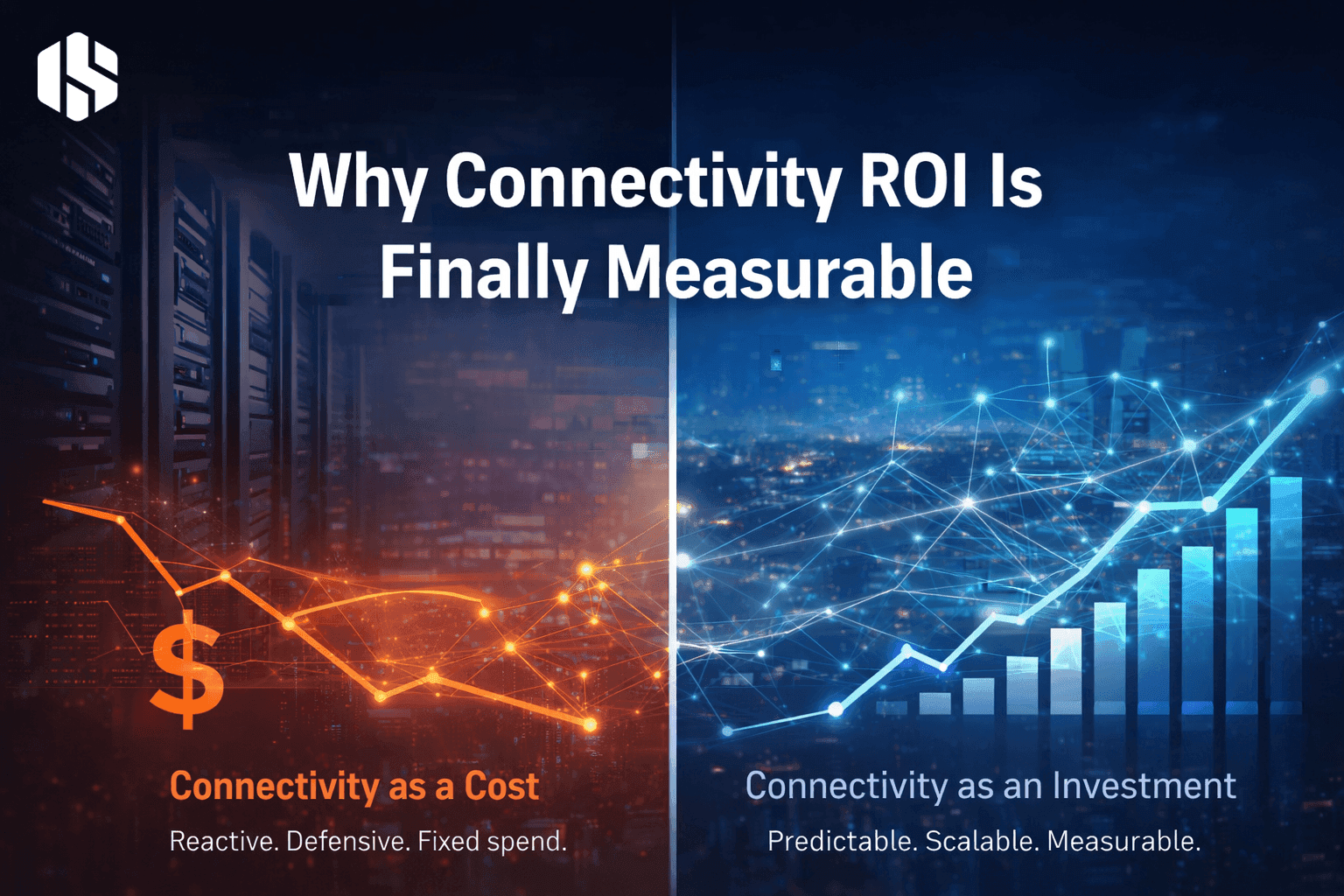 Why Connectivity ROI Is Finally Measurable

$

Connectivity as a Cost

Reactive. Defensive. Fixed spend.

Connectivity as an Investment

Predictable. Scalable. Measurable.